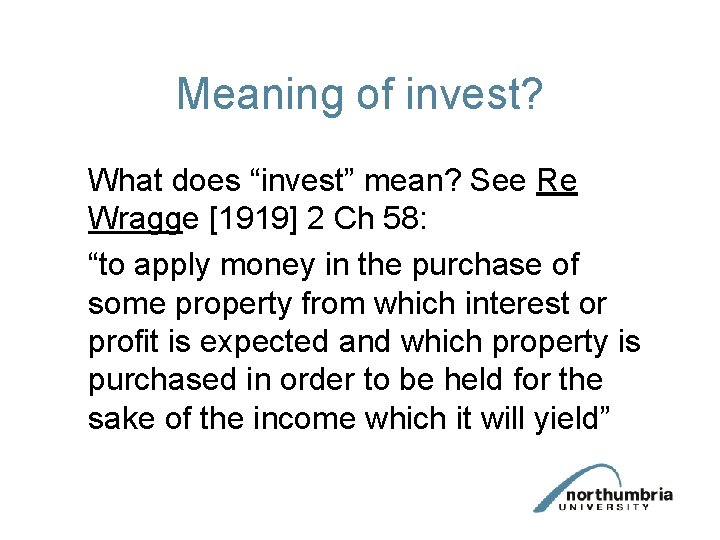 Meaning of invest?

What does “invest” mean? See Re Wragge [1919] 2 Ch 58:

“to apply money in the purchase of some property from which interest or profit is expected and which property is purchased in order to be held for the sake of the income which it will yield”

northumbria UNIVERSITY